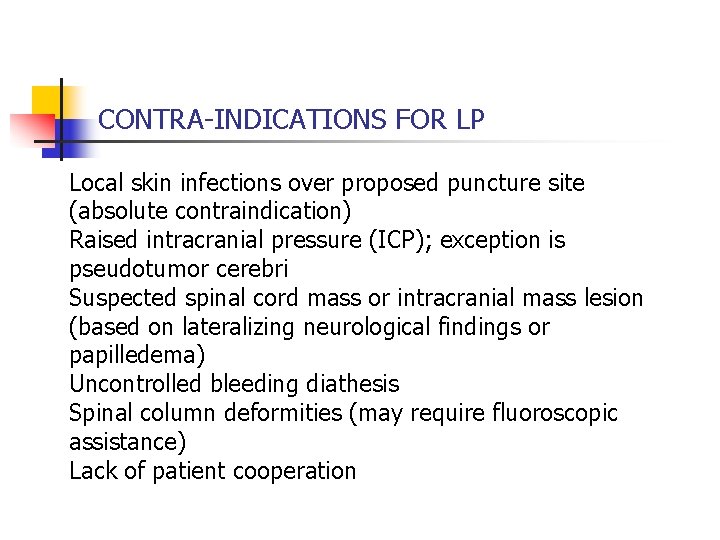 CONTRA-INDICATIONS FOR LP

Local skin infections over proposed puncture site (absolute contraindication)
Raised intracranial pressure (ICP); exception is pseudotumor cerebri
Suspected spinal cord mass or intracranial mass lesion (based on lateralizing neurological findings or papilledema)
Uncontrolled bleeding diathesis
Spinal column deformities (may require fluoroscopic assistance)
Lack of patient cooperation